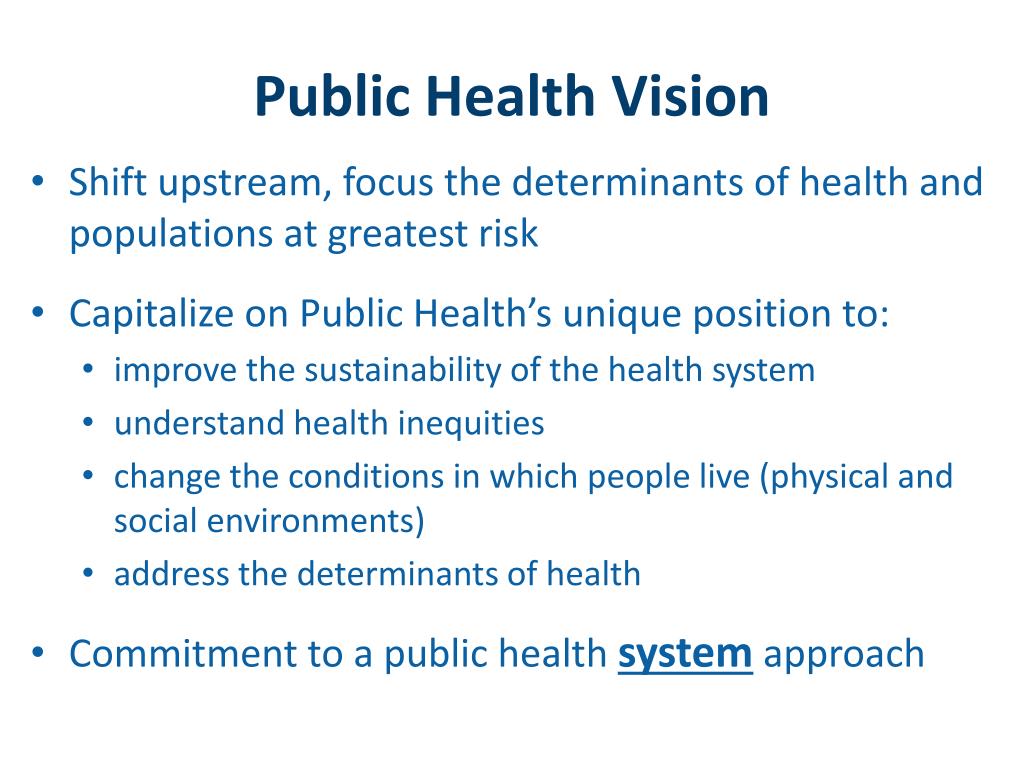 Public Health Vision

• Shift upstream, focus the determinants of health and populations at greatest risk

• Capitalize on Public Health's unique position to:
  • improve the sustainability of the health system
  • understand health inequities
  • change the conditions in which people live (physical and social environments)
  • address the determinants of health

• Commitment to a public health system approach